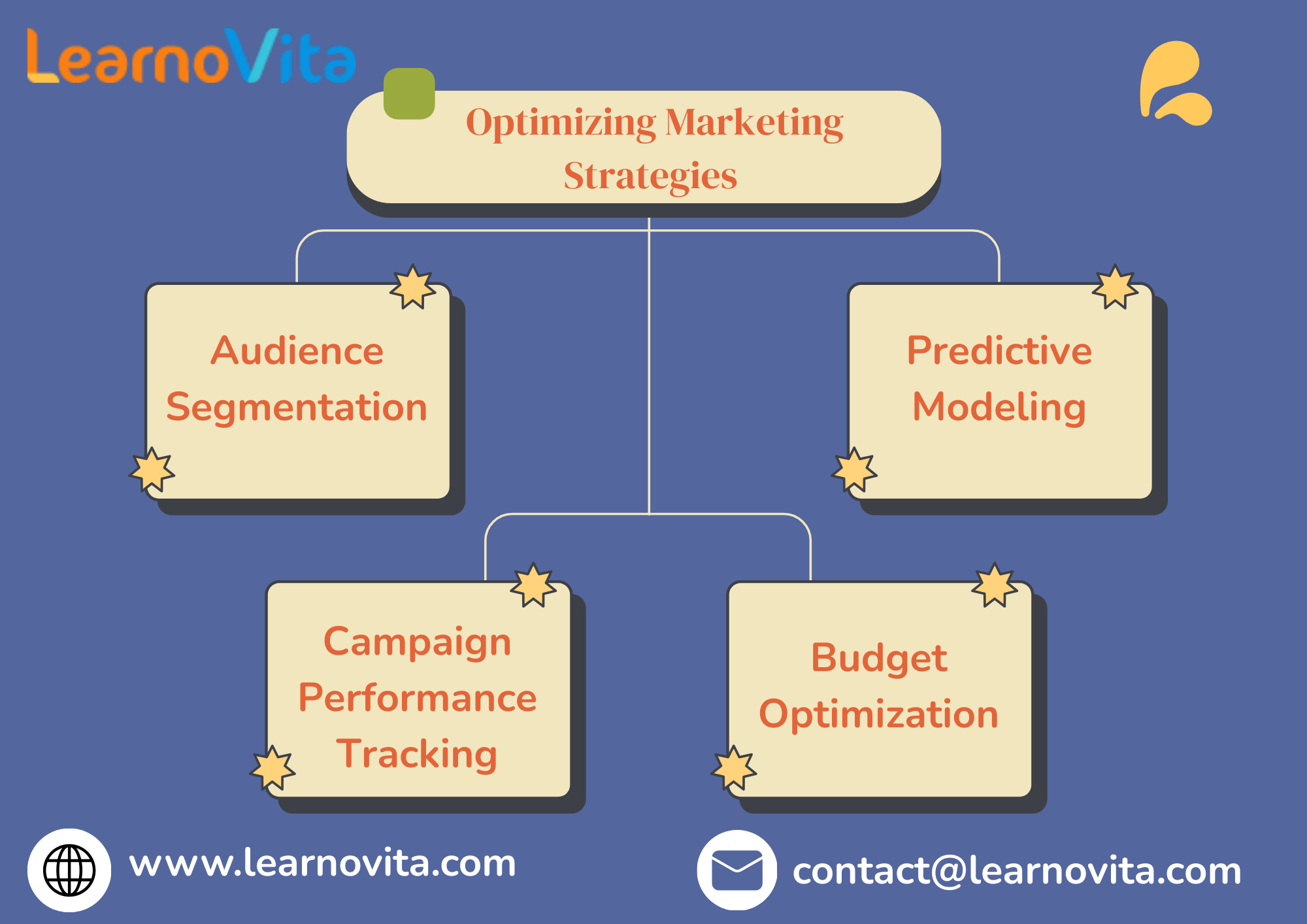 LearnoVita

Optimizing Marketing Strategies

Audience Segmentation

Predictive Modeling

Campaign Performance Tracking

Budget Optimization

www.learnovita.com

contact@learnovita.com